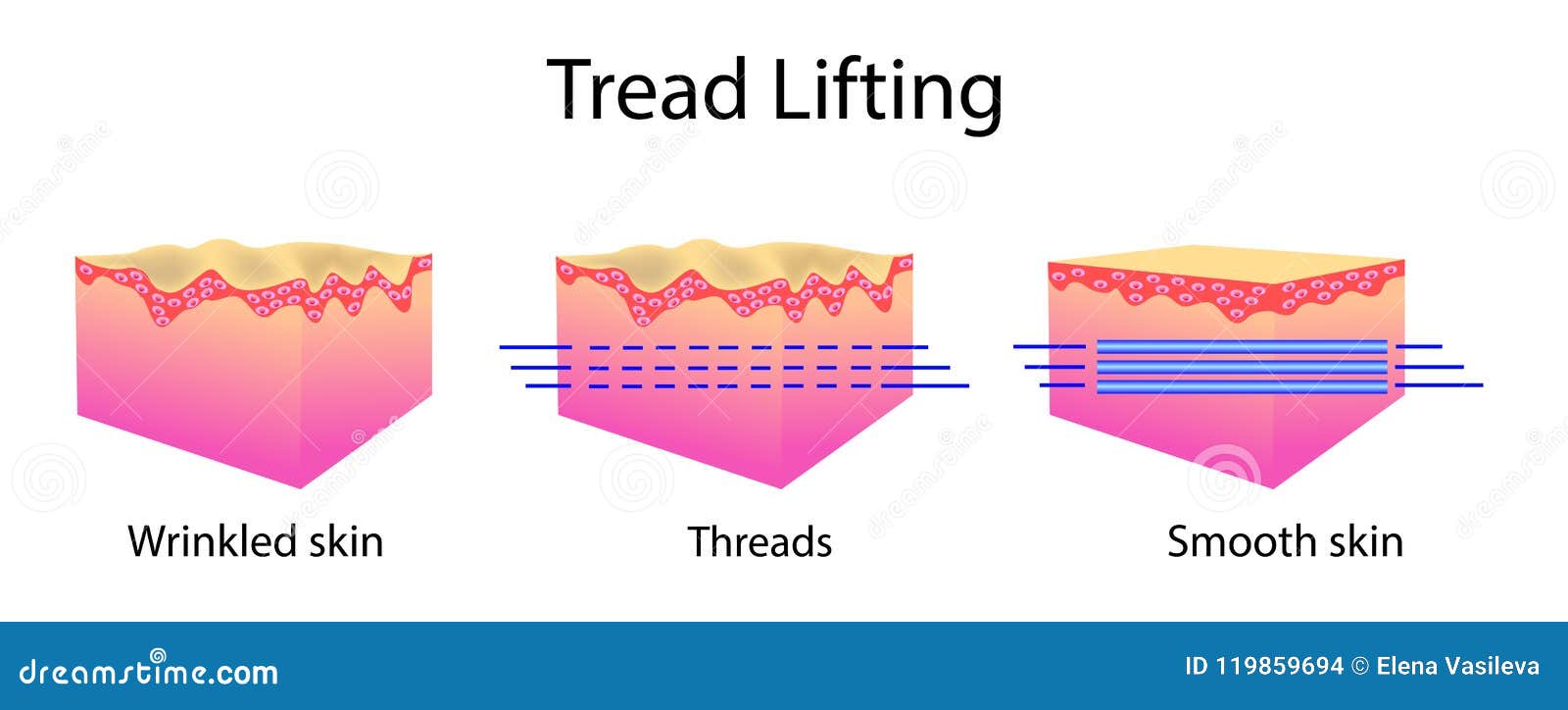 Tread Lifting

Wrinkled skin

Threads

Smooth skin

dreamstime.com

ID 119859694 © Elena Vasileva